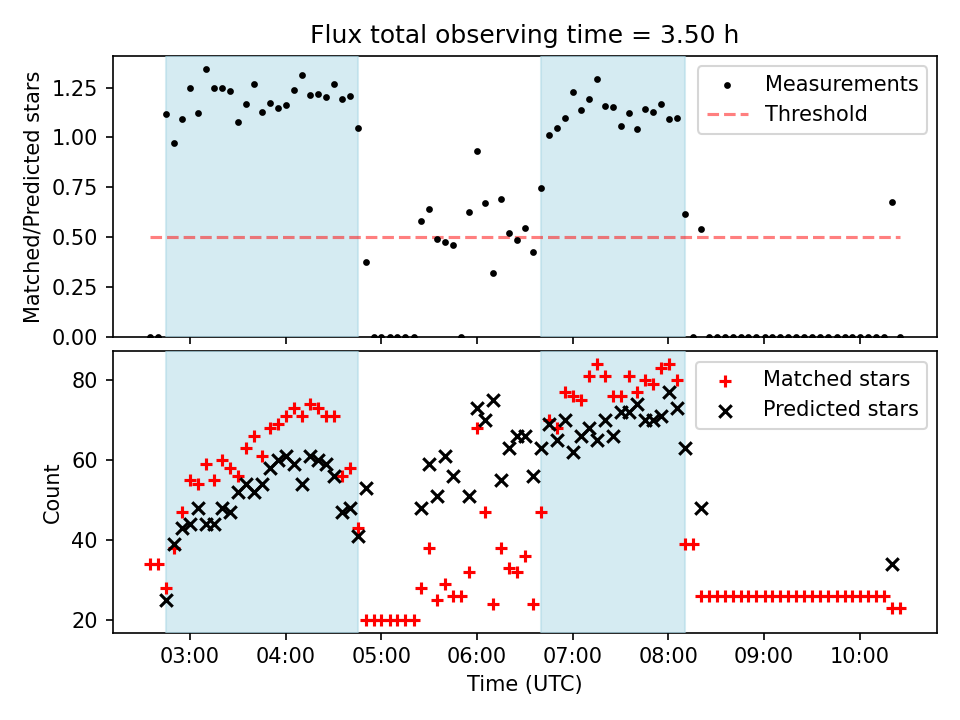 Flux total observing time = 3.50 h

Matched/Predicted stars

1.25
1.00
0.75
0.50
0.25
0.00

Measurements
Threshold

Count

80
60
40
20

Matched stars
Predicted stars

03:00 04:00 05:00 06:00 07:00 08:00 09:00 10:00

Time (UTC)